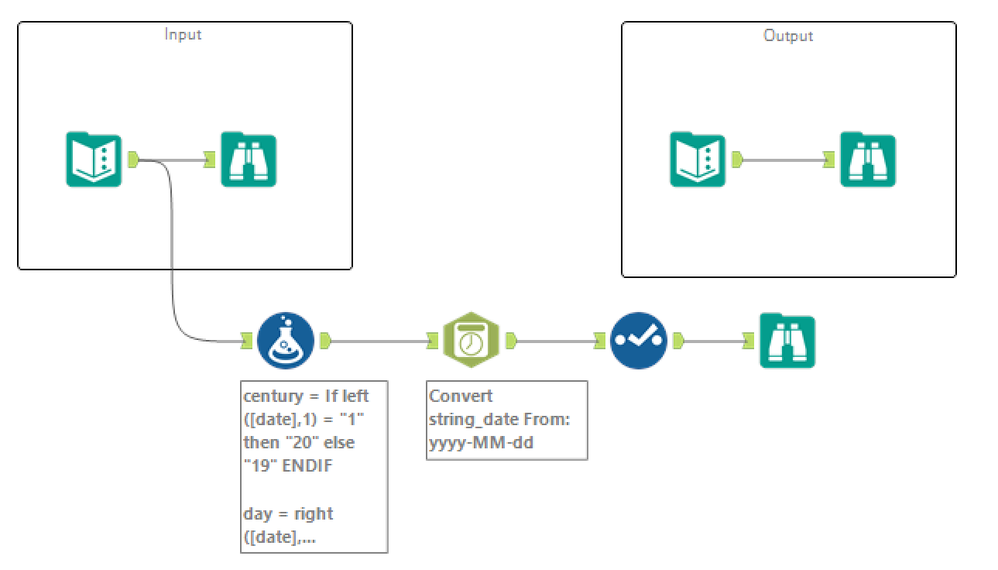 Input

Output

century = If left ([date],1) = "1" then "20" else "19" ENDIF

day = right ([date],...

Convert string_date From: yyyy-MM-dd